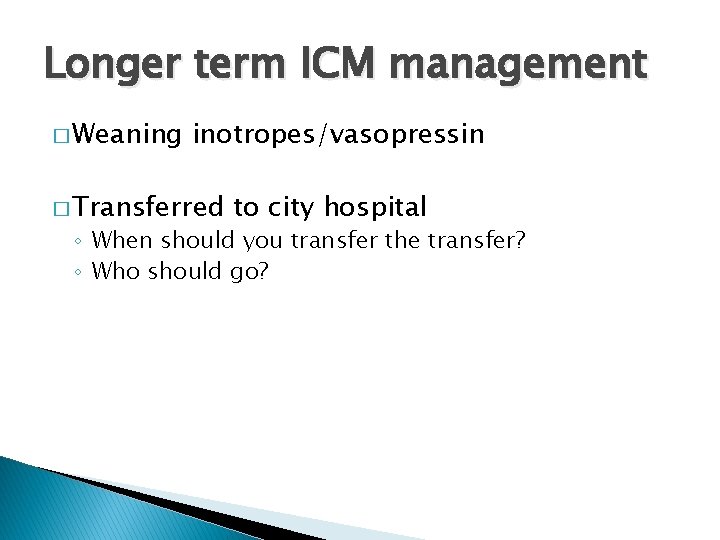 Longer term ICM management

□ Weaning inotropes/vasopressin

□ Transferred to city hospital
◦ When should you transfer the transfer?
◦ Who should go?